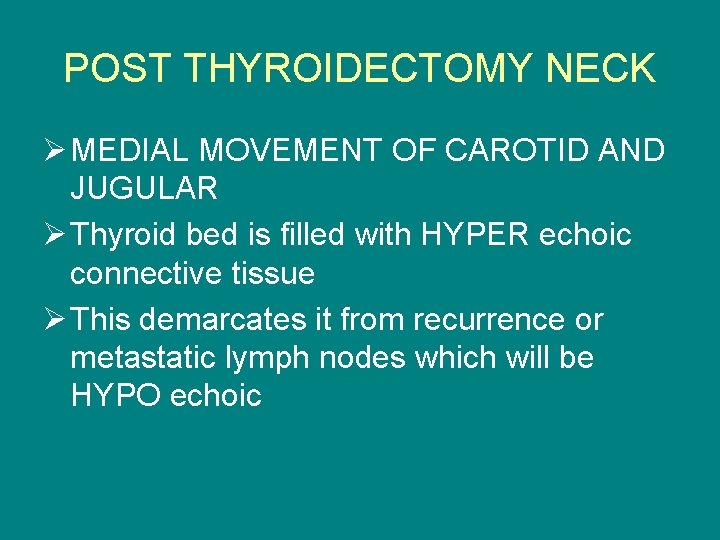 POST THYROIDECTOMY NECK

➢ MEDIAL MOVEMENT OF CAROTID AND JUGULAR

➢ Thyroid bed is filled with HYPER echoic connective tissue

➢ This demarcates it from recurrence or metastatic lymph nodes which will be HYPO echoic